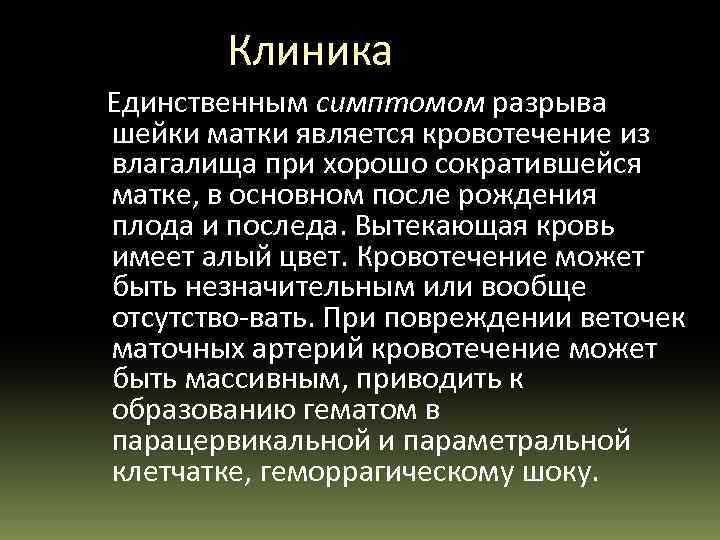 Клиника

Единственным симптомом разрыва шейки матки является кровотечение из влагалища при хорошо сократившейся матке, в основном после рождения плода и последа. Вытекающая кровь имеет алый цвет. Кровотечение может быть незначительным или вообще отсутство-вать. При повреждении веточек маточных артерий кровотечение может быть массивным, приводить к образованию гематом в парацервикальной и параметральной клетчатке, геморрагическому шоку.